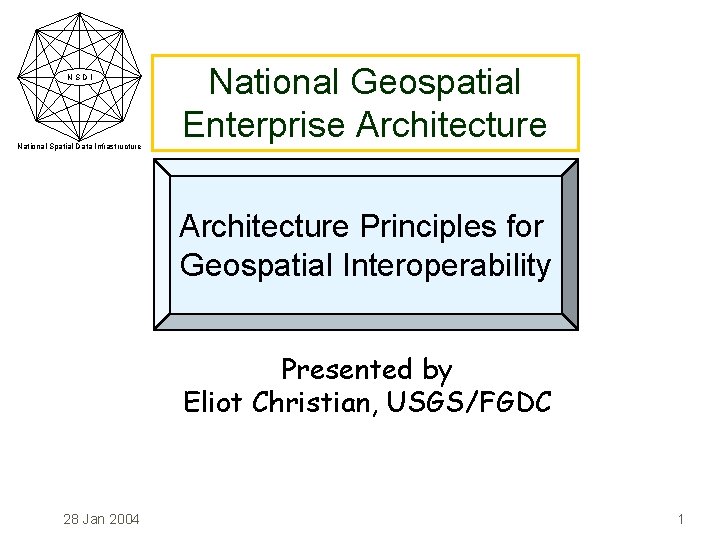 NSDI

National Spatial Data Infrastructure

National Geospatial Enterprise Architecture

Architecture Principles for Geospatial Interoperability

Presented by
Eliot Christian, USGS/FGDC

28 Jan 2004

1